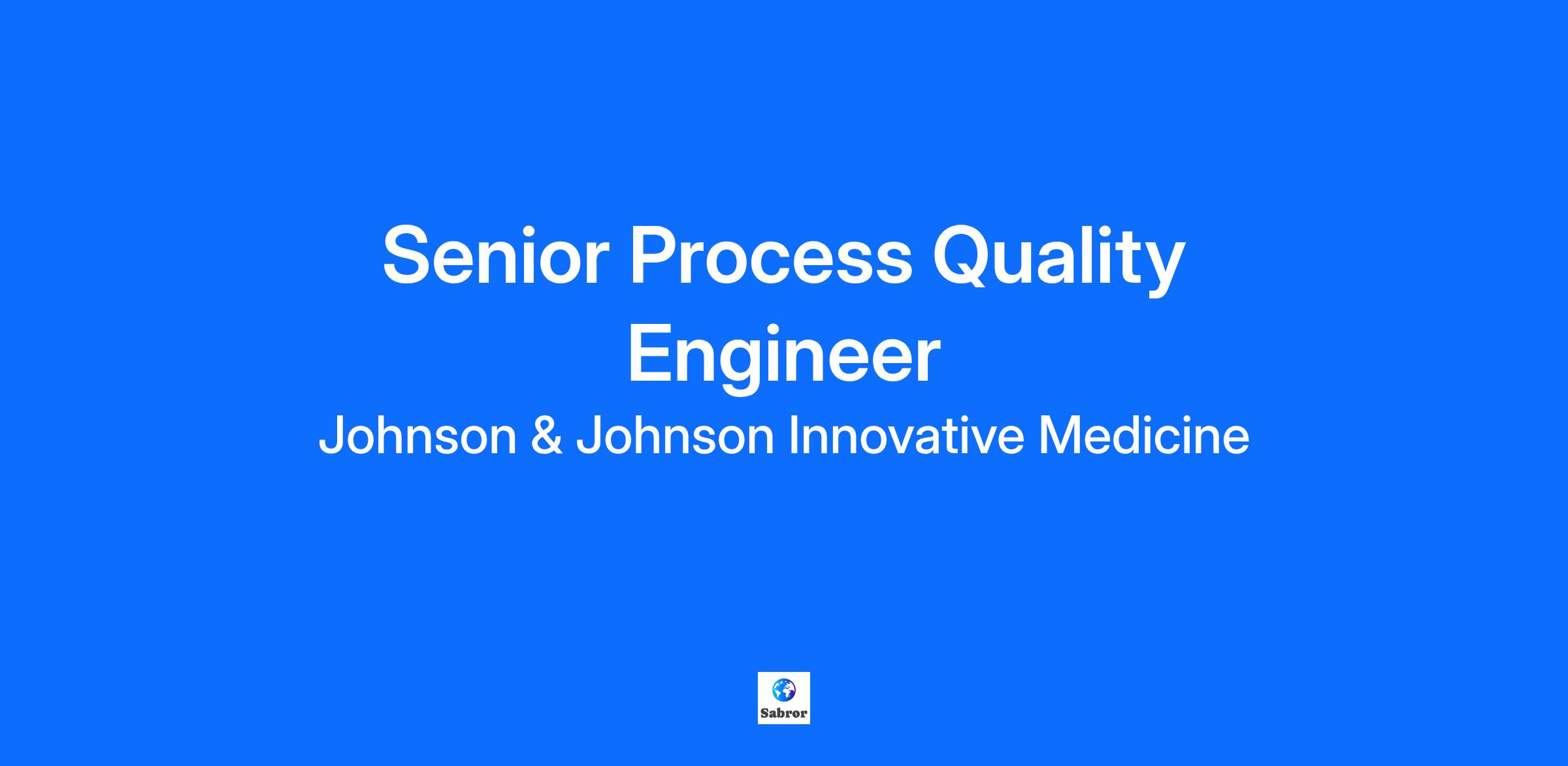 Senior Process Quality Engineer

Johnson & Johnson Innovative Medicine

Sabror